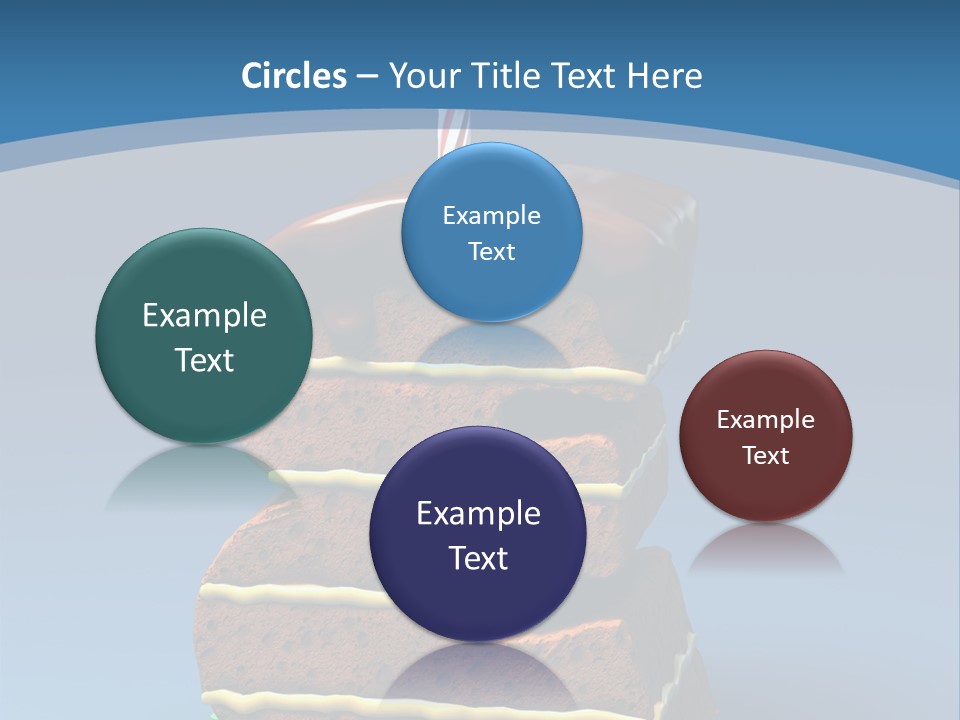 Circles – Your Title Text Here

Example Text

Example Text

Example Text

Example Text